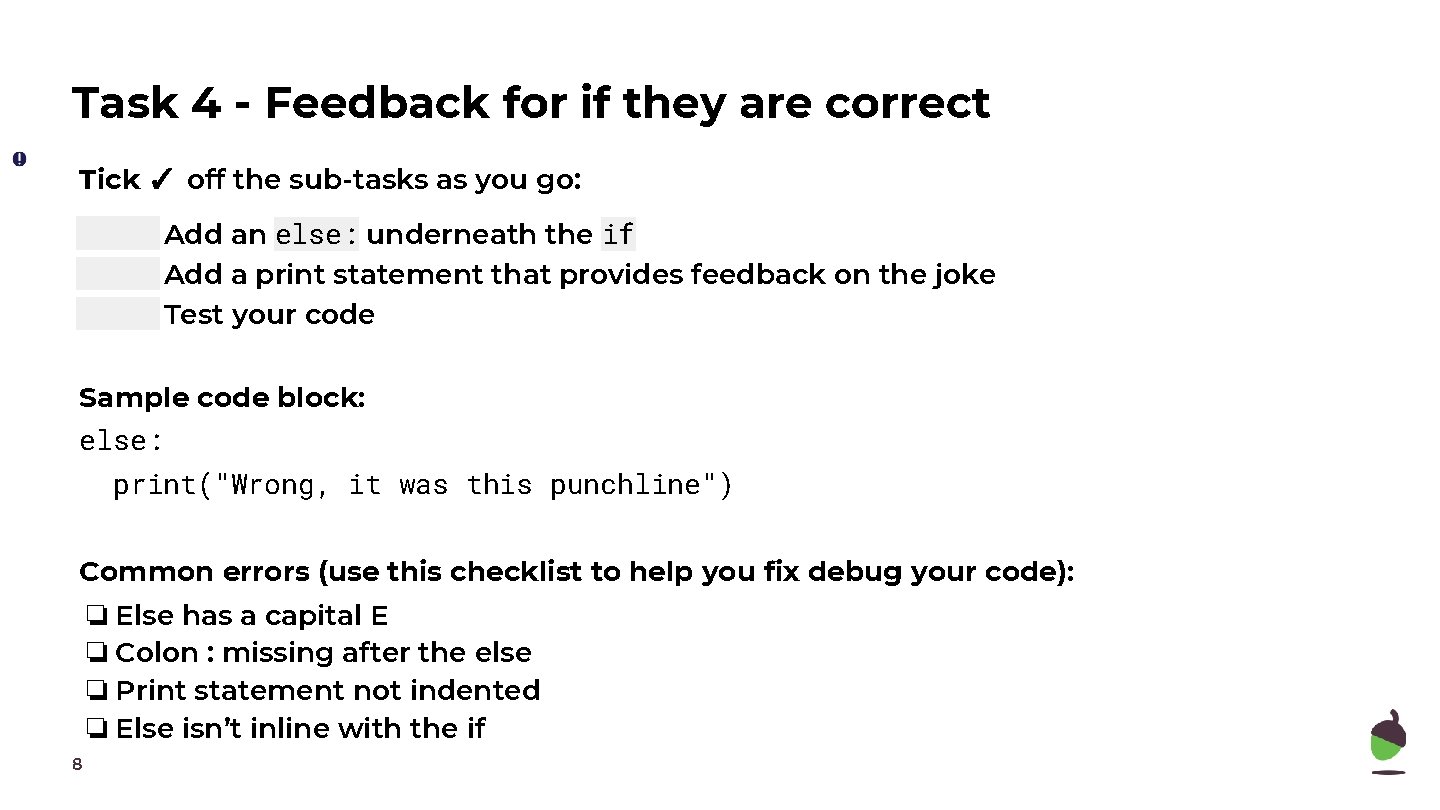 Task 4 - Feedback for if they are correct

Tick ✓ off the sub-tasks as you go:

Add an else: underneath the if
Add a print statement that provides feedback on the joke
Test your code

Sample code block:
else:
  print("Wrong, it was this punchline")

Common errors (use this checklist to help you fix debug your code):
❏ Else has a capital E
❏ Colon : missing after the else
❏ Print statement not indented
❏ Else isn't inline with the if

8